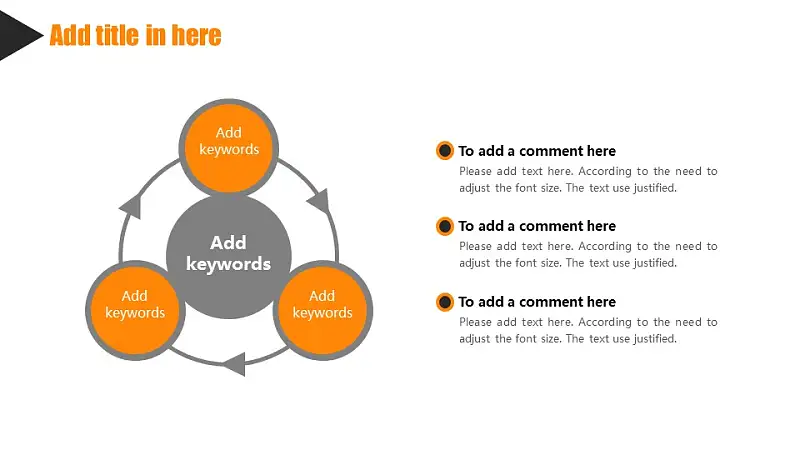 Add title in here

Add keywords

Add keywords

Add keywords

Add keywords

To add a comment here
Please add text here. According to the need to adjust the font size. The text use justified.

To add a comment here
Please add text here. According to the need to adjust the font size. The text use justified.

To add a comment here
Please add text here. According to the need to adjust the font size. The text use justified.